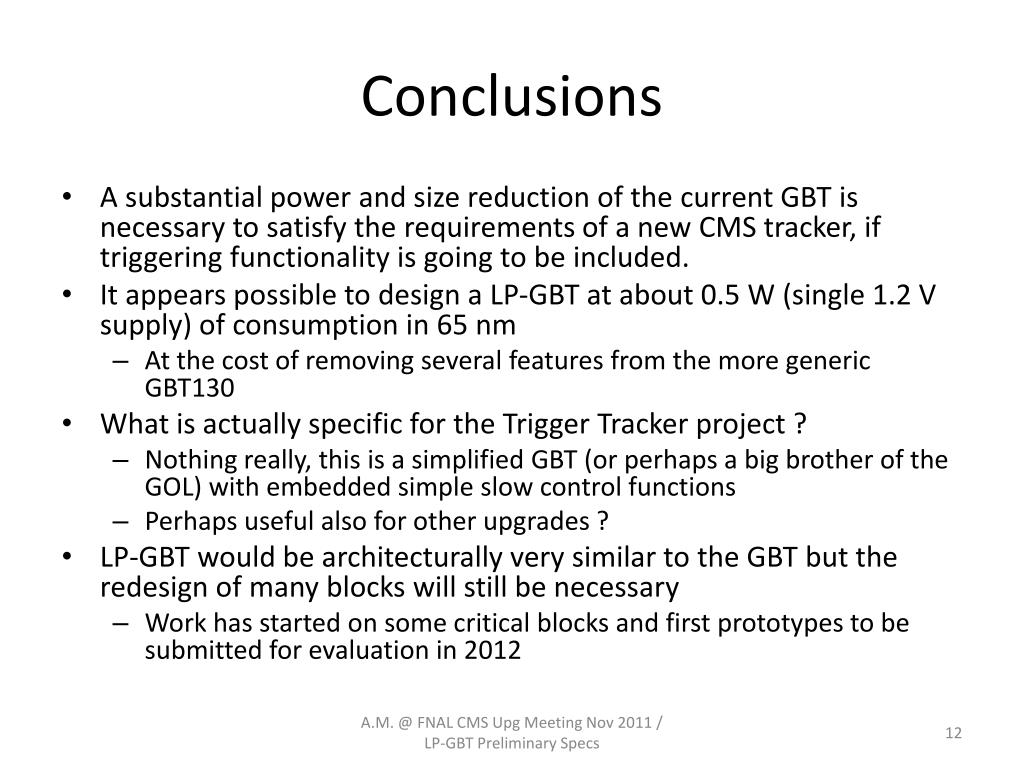 Conclusions

• A substantial power and size reduction of the current GBT is necessary to satisfy the requirements of a new CMS tracker, if triggering functionality is going to be included.
• It appears possible to design a LP-GBT at about 0.5 W (single 1.2 V supply) of consumption in 65 nm
– At the cost of removing several features from the more generic GBT130
• What is actually specific for the Trigger Tracker project ?
– Nothing really, this is a simplified GBT (or perhaps a big brother of the GOL) with embedded simple slow control functions
– Perhaps useful also for other upgrades ?
• LP-GBT would be architecturally very similar to the GBT but the redesign of many blocks will still be necessary
– Work has started on some critical blocks and first prototypes to be submitted for evaluation in 2012

A.M. @ FNAL CMS Upg Meeting Nov 2011 / LP-GBT Preliminary Specs

12